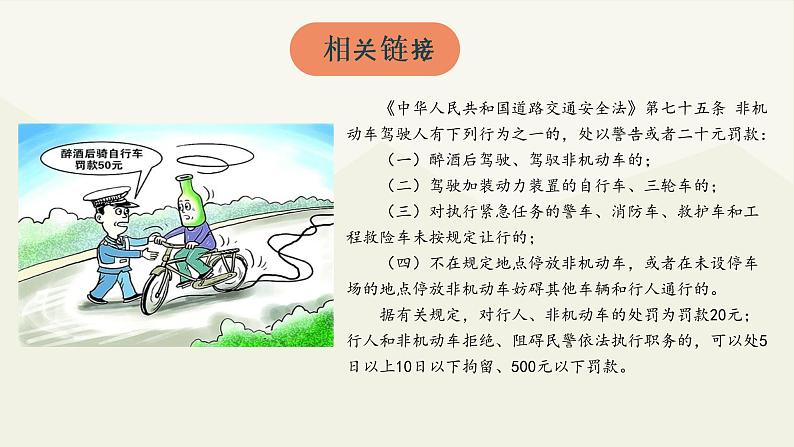 相关链接

醉酒后骑自行车罚款50元

《中华人民共和国道路交通安全法》第七十五条 非机动车驾驶人有下列行为之一的，处以警告或者二十元罚款：

（一）醉酒后驾驶、驾驭非机动车的；

（二）驾驶加装动力装置的自行车、三轮车的；

（三）对执行紧急任务的警车、消防车、救护车和工程救险车未按规定让行的；

（四）不在规定地点停放非机动车，或者在未设停车场的地点停放非机动车妨碍其他车辆和行人通行的。

据有关规定，对行人、非机动车的处罚为罚款20元；行人和非机动车拒绝、阻碍民警依法执行职务的，可以处5日以上10日以下拘留、500元以下罚款。